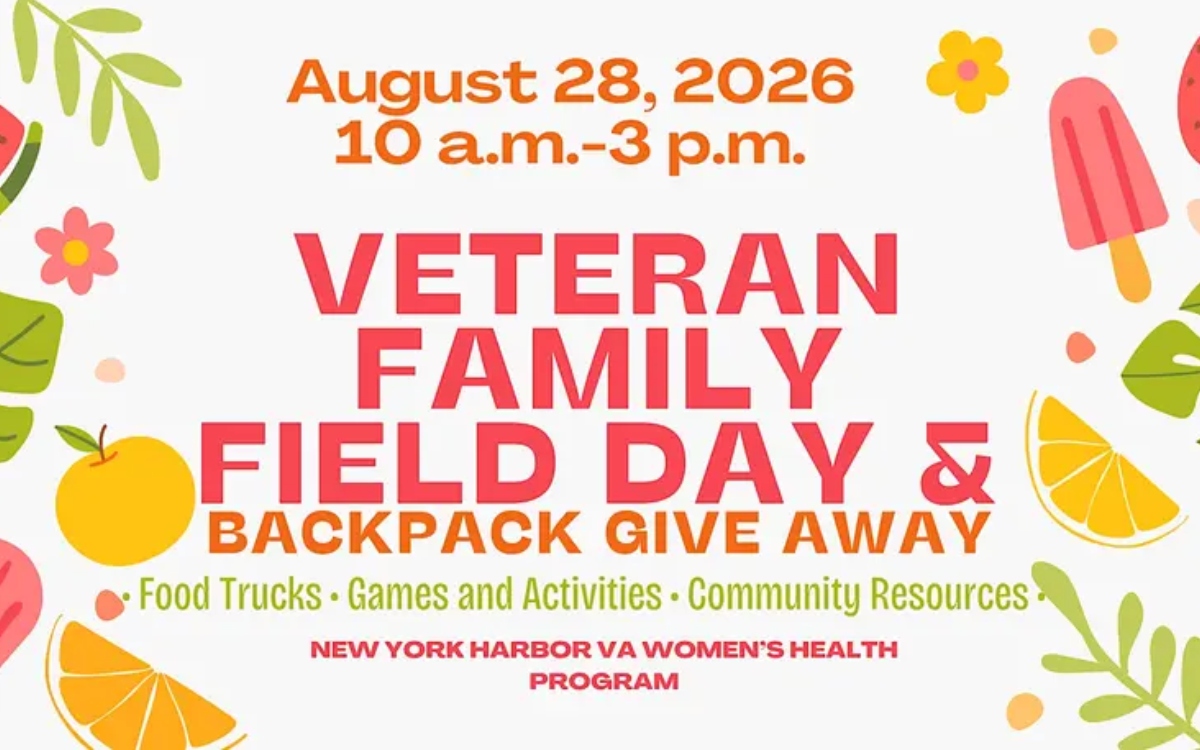 August 28, 2026
10 a.m.-3 p.m.

VETERAN FAMILY FIELD DAY &
BACKPACK GIVE AWAY

• Food Trucks • Games and Activities • Community Resources •

NEW YORK HARBOR VA WOMEN'S HEALTH PROGRAM